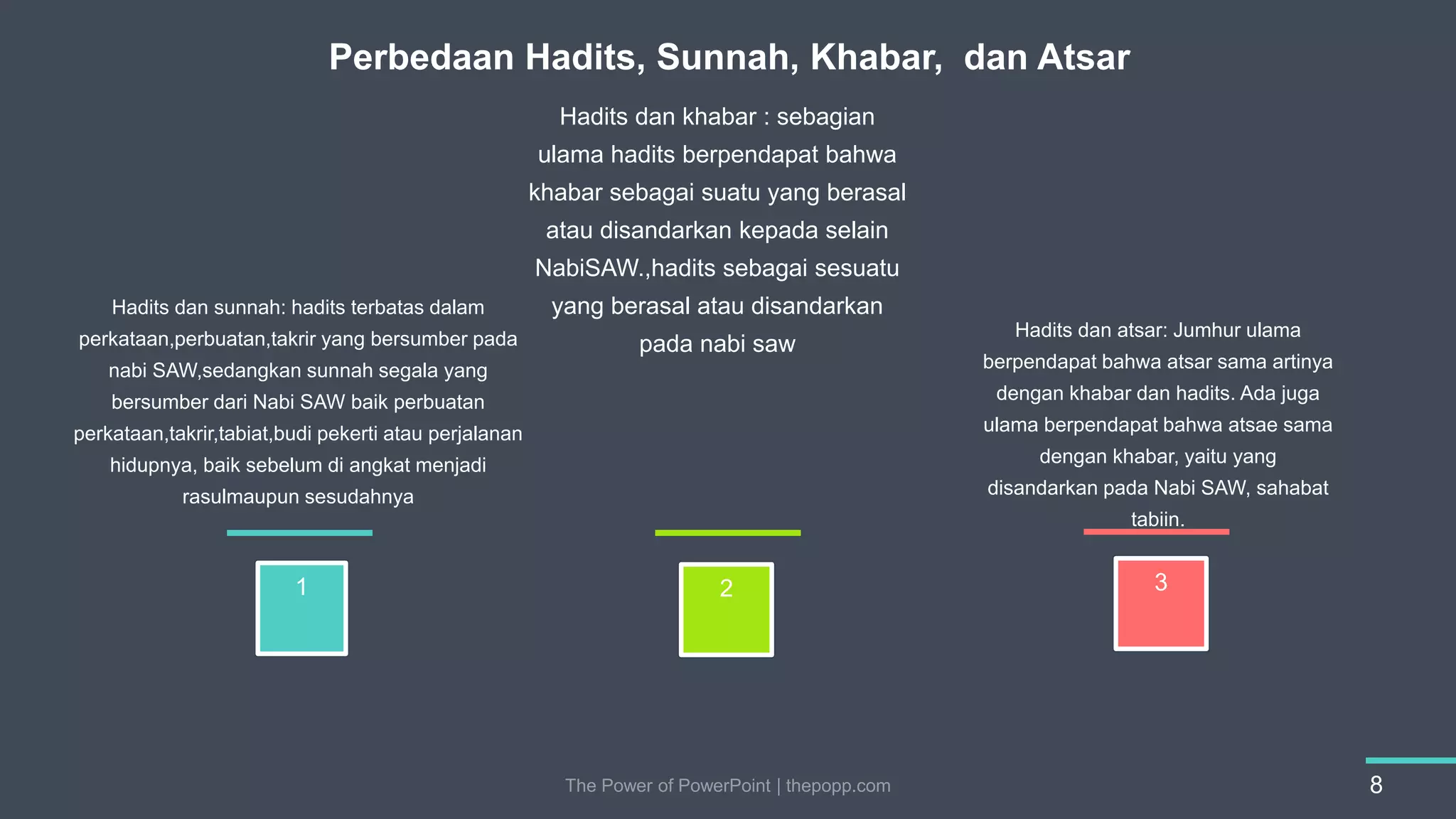 Perbedaan Hadits, Sunnah, Khabar,  dan Atsar

Hadits dan sunnah: hadits terbatas dalam perkataan,perbuatan,takrir yang bersumber pada nabi SAW,sedangkan sunnah segala yang bersumber dari Nabi SAW baik perbuatan perkataan,takrir,tabiat,budi pekerti atau perjalanan hidupnya, baik sebelum di angkat menjadi rasulmaupun sesudahnya

1

Hadits dan khabar : sebagian ulama hadits berpendapat bahwa khabar sebagai suatu yang berasal atau disandarkan kepada selain NabiSAW.,hadits sebagai sesuatu yang berasal atau disandarkan pada nabi saw

2

Hadits dan atsar: Jumhur ulama berpendapat bahwa atsar sama artinya dengan khabar dan hadits. Ada juga ulama berpendapat bahwa atsae sama dengan khabar, yaitu yang disandarkan pada Nabi SAW, sahabat tabiin.

3

The Power of PowerPoint | thepopp.com

8